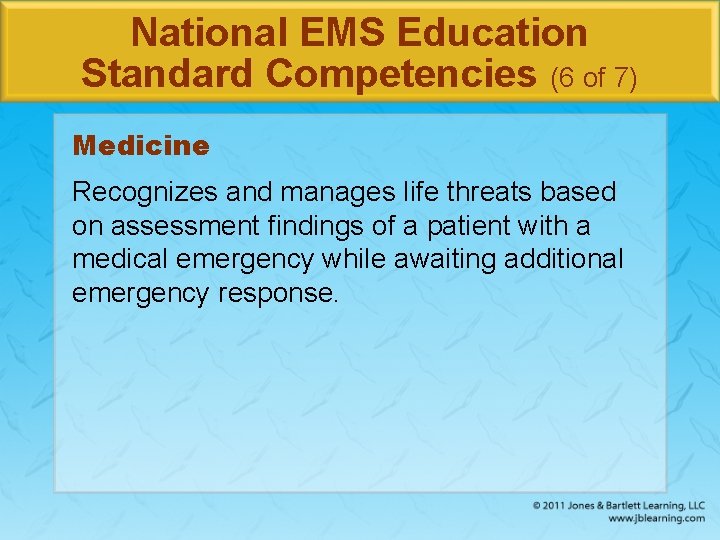 National EMS Education Standard Competencies (6 of 7)

Medicine

Recognizes and manages life threats based on assessment findings of a patient with a medical emergency while awaiting additional emergency response.

© 2011 Jones & Bartlett Learning, LLC
www.jblearning.com